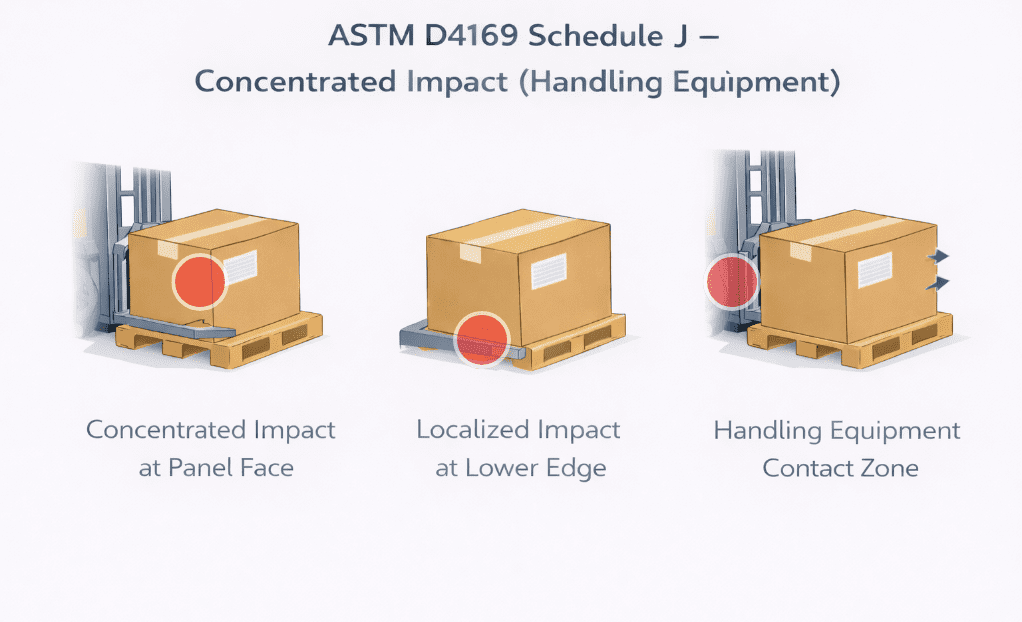 ASTM D4169 Schedule J –
Concentrated Impact (Handling Equipment)

Concentrated Impact at Panel Face

Localized Impact at Lower Edge

Handling Equipment Contact Zone